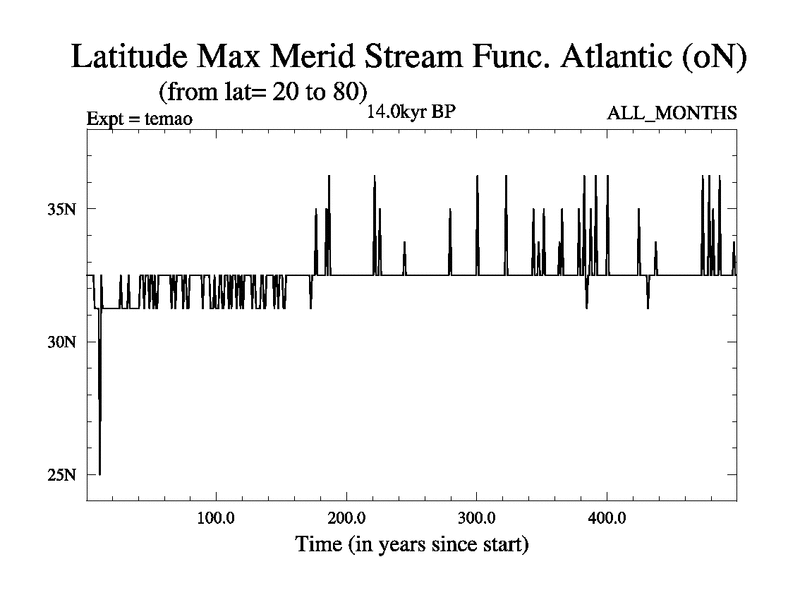 Latitude Max Merid Stream Func. Atlantic (oN)
(from lat= 20 to 80)
Expt = temao
14.0kyr BP
ALL_MONTHS

35N
30N
25N

100.0
200.0
300.0
400.0
Time (in years since start)